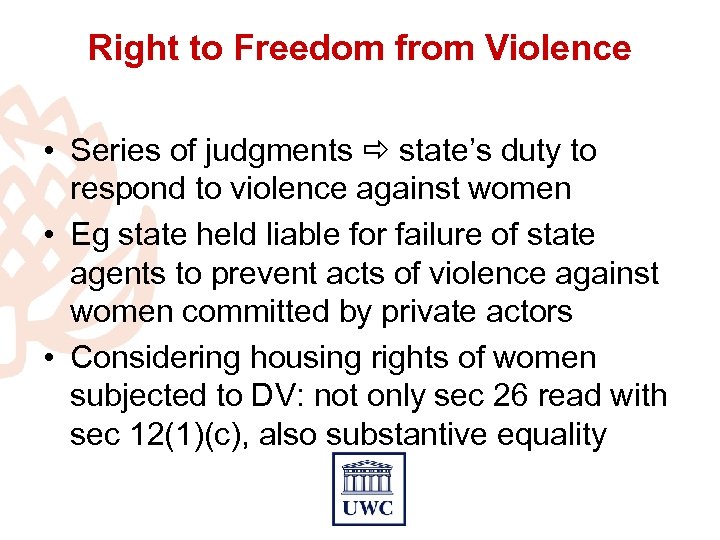 Right to Freedom from Violence

• Series of judgments ⇨ state's duty to respond to violence against women
• Eg state held liable for failure of state agents to prevent acts of violence against women committed by private actors
• Considering housing rights of women subjected to DV: not only sec 26 read with sec 12(1)(c), also substantive equality

UWC